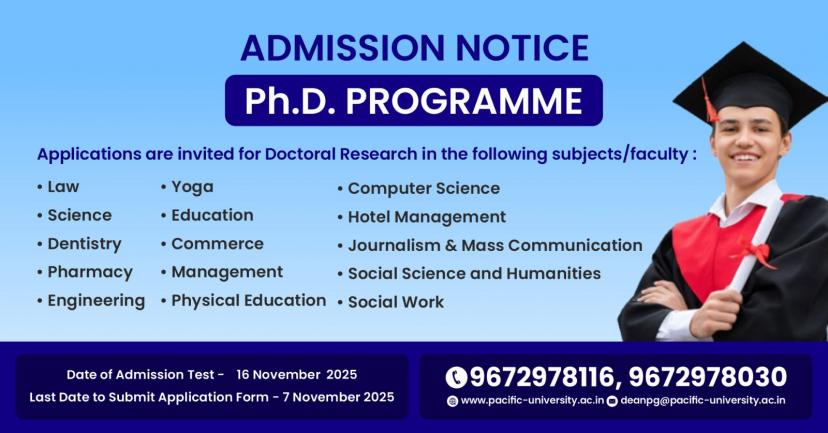 ADMISSION NOTICE

Ph.D. PROGRAMME

Applications are invited for Doctoral Research in the following subjects/faculty :

• Law
• Science
• Dentistry
• Pharmacy
• Engineering

• Yoga
• Education
• Commerce
• Management
• Physical Education

• Computer Science
• Hotel Management
• Journalism & Mass Communication
• Social Science and Humanities
• Social Work

Date of Admission Test - 16 November 2025
Last Date to Submit Application Form - 7 November 2025

9672978116, 9672978030

www.pacific-university.ac.in deanpg@pacific-university.ac.in